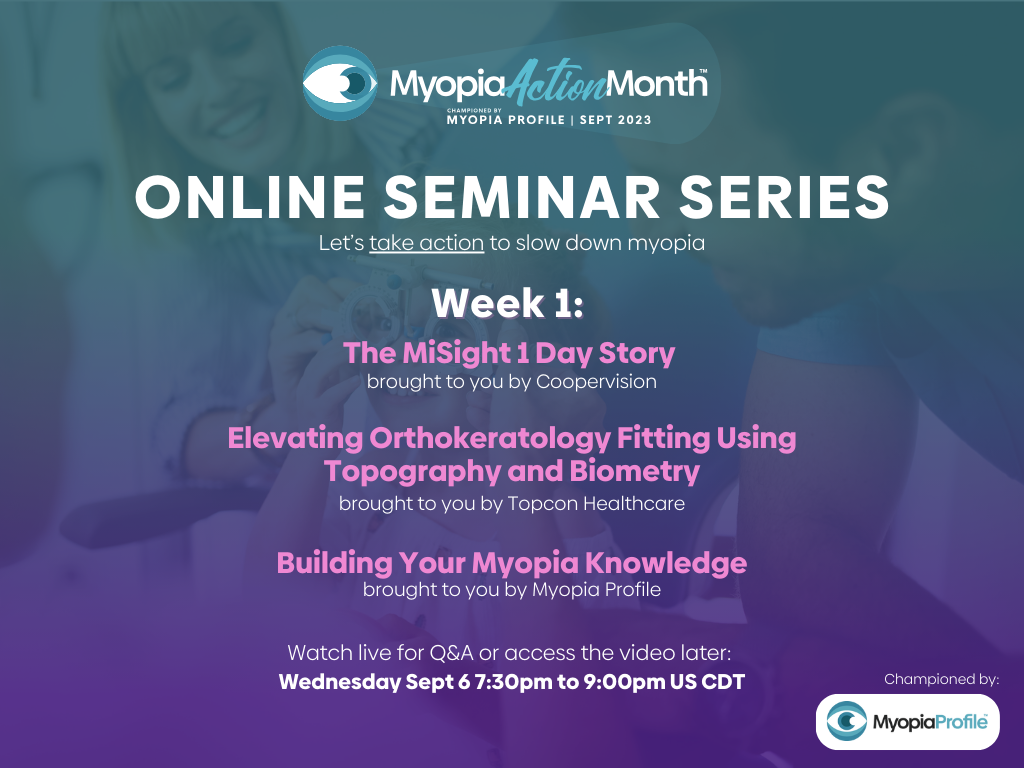 MyopiaActionMonth™
CHAMPIONED BY
MYOPIA PROFILE | SEPT 2023

ONLINE SEMINAR SERIES
Let's take action to slow down myopia

Week 1:

The MiSight 1 Day Story
brought to you by Coopervision

Elevating Orthokeratology Fitting Using Topography and Biometry
brought to you by Topcon Healthcare

Building Your Myopia Knowledge
brought to you by Myopia Profile

Watch live for Q&A or access the video later:
Wednesday Sept 6 7:30pm to 9:00pm US CDT

Championed by:
MyopiaProfile™